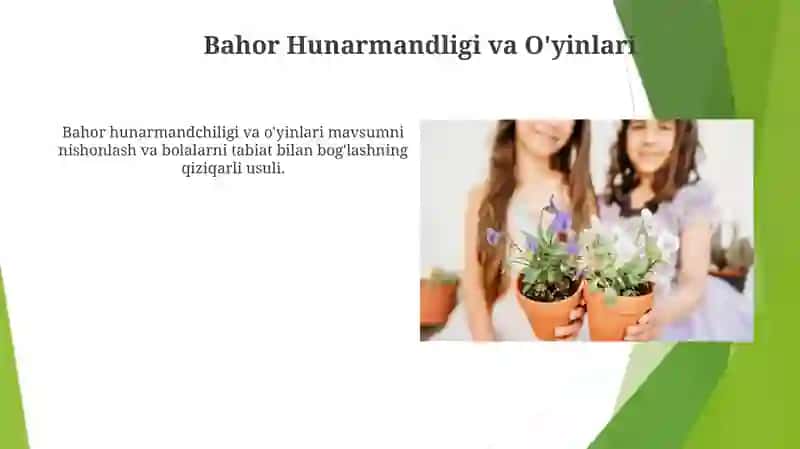 Bahor Hunarmandligi va O'yinlari

Bahor hunarmandchiligi va o'yinlari mavsumni nishonlash va bolalarni tabiat bilan bog'lashning qiziqarli usuli.